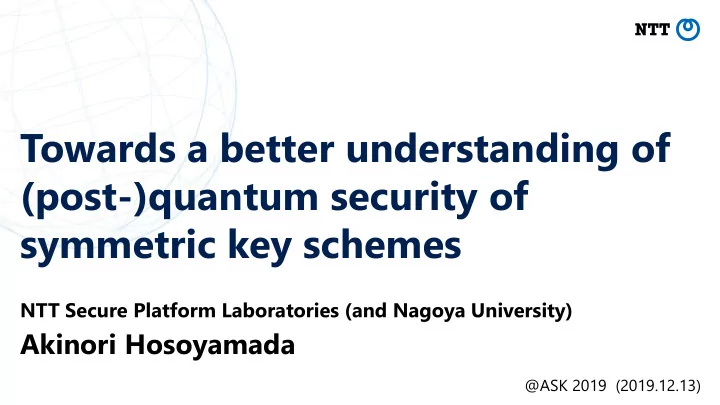 NTT

Towards a better understanding of (post-)quantum security of symmetric key schemes

NTT Secure Platform Laboratories (and Nagoya University)
Akinori Hosoyamada

@ASK 2019 (2019.12.13)